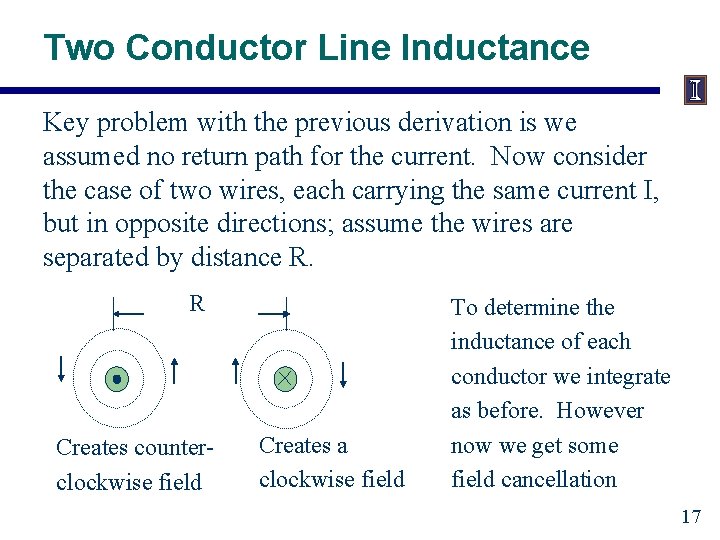 Two Conductor Line Inductance

I

Key problem with the previous derivation is we assumed no return path for the current. Now consider the case of two wires, each carrying the same current I, but in opposite directions; assume the wires are separated by distance R.

R

Creates counter-clockwise field

Creates a clockwise field

To determine the inductance of each conductor we integrate as before. However now we get some field cancellation

17